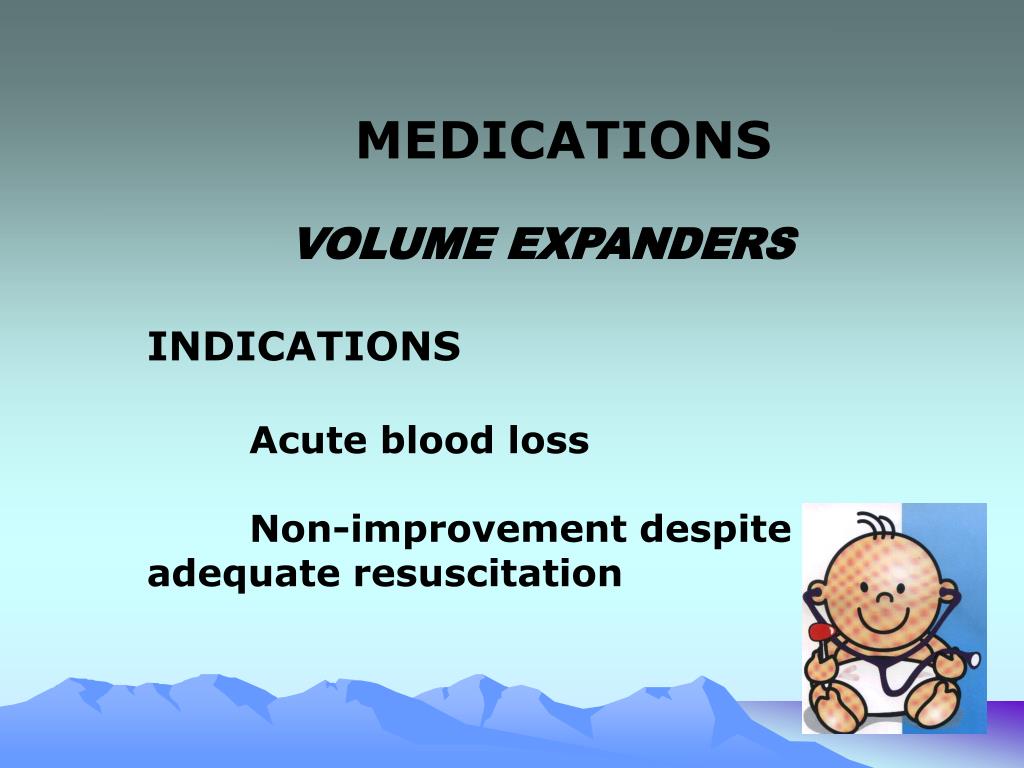 MEDICATIONS

VOLUME EXPANDERS

INDICATIONS

Acute blood loss

Non-improvement despite adequate resuscitation